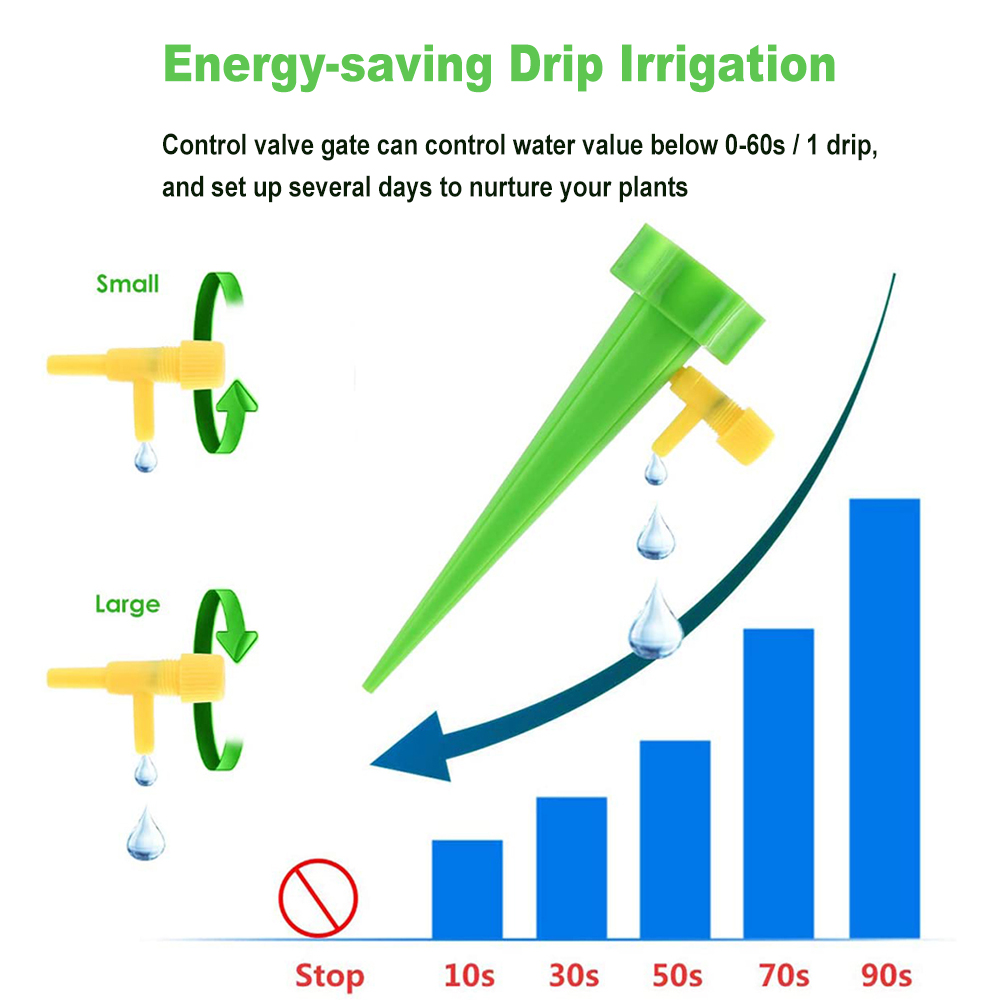 Energy-saving Drip Irrigation

Control valve gate can control water value below 0-60s / 1 drip, and set up several days to nurture your plants

Small

Large

Stop 10s 30s 50s 70s 90s